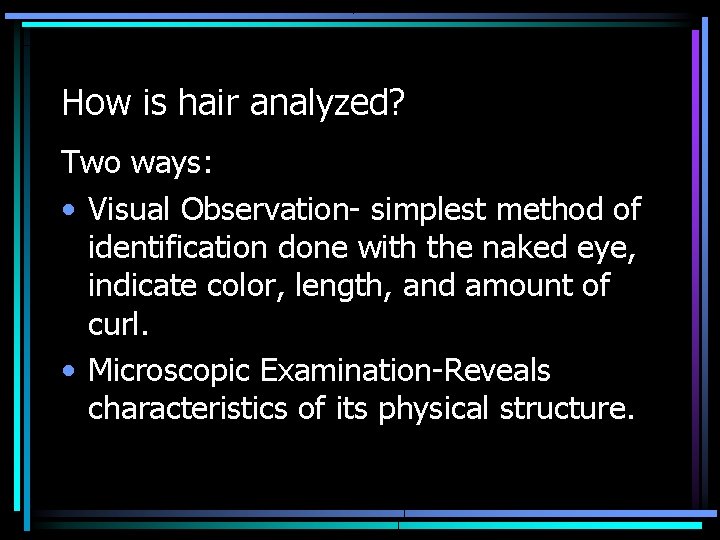 How is hair analyzed?

Two ways:

• Visual Observation- simplest method of identification done with the naked eye, indicate color, length, and amount of curl.

• Microscopic Examination-Reveals characteristics of its physical structure.